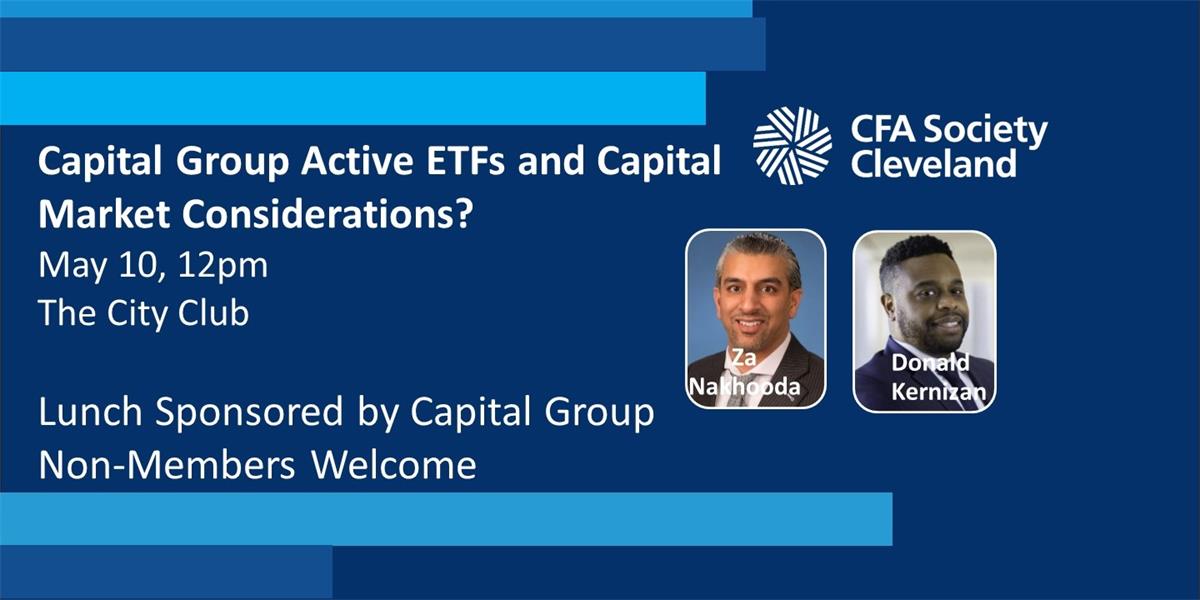 Capital Group Active ETFs and Capital Market Considerations?
May 10, 12pm
The City Club

Lunch Sponsored by Capital Group
Non-Members Welcome

CFA Society Cleveland

Za Nakhooda

Donald Kernizan